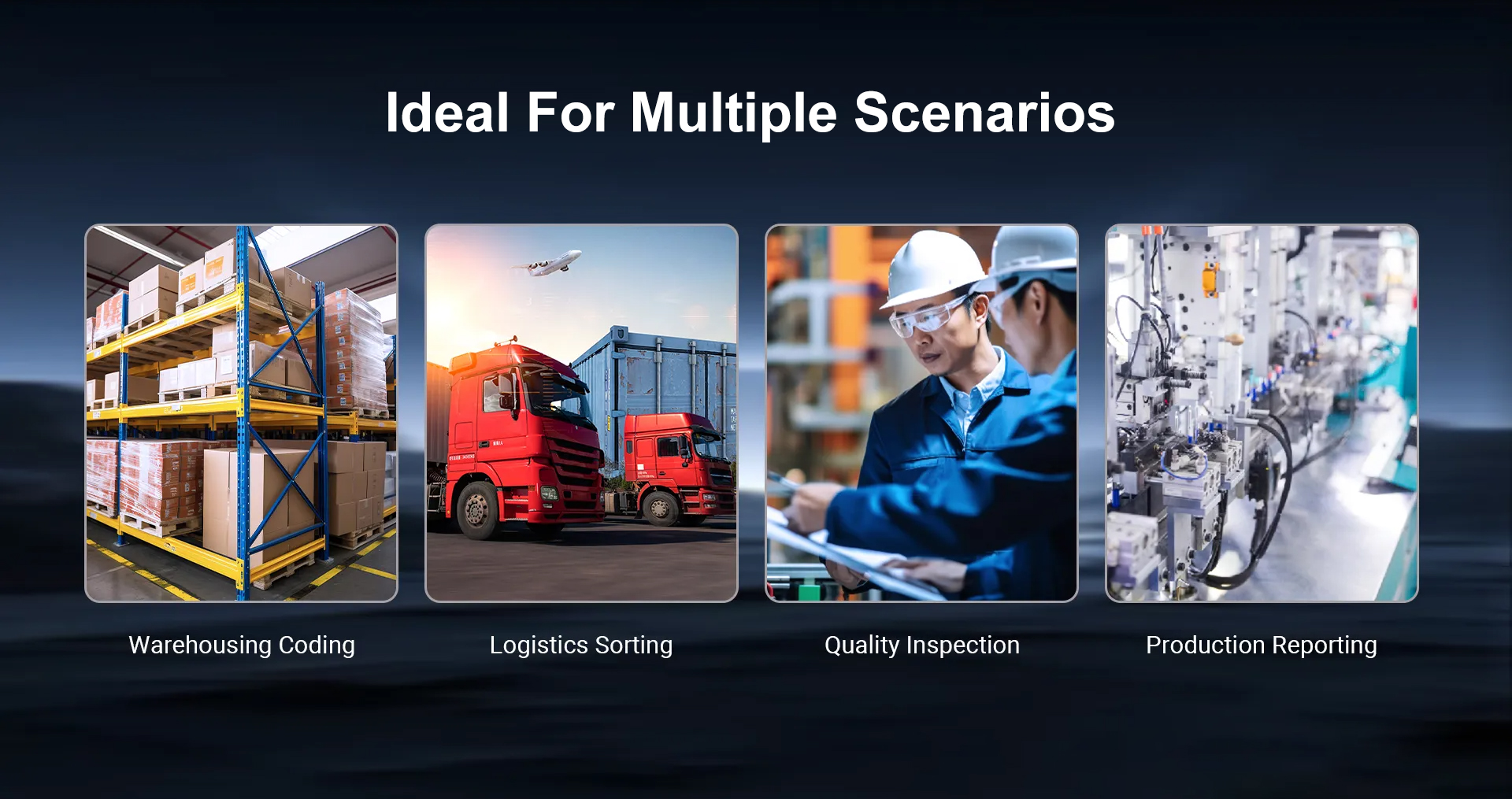 Ideal For Multiple Scenarios

Warehousing Coding

Logistics Sorting

Quality Inspection

Production Reporting